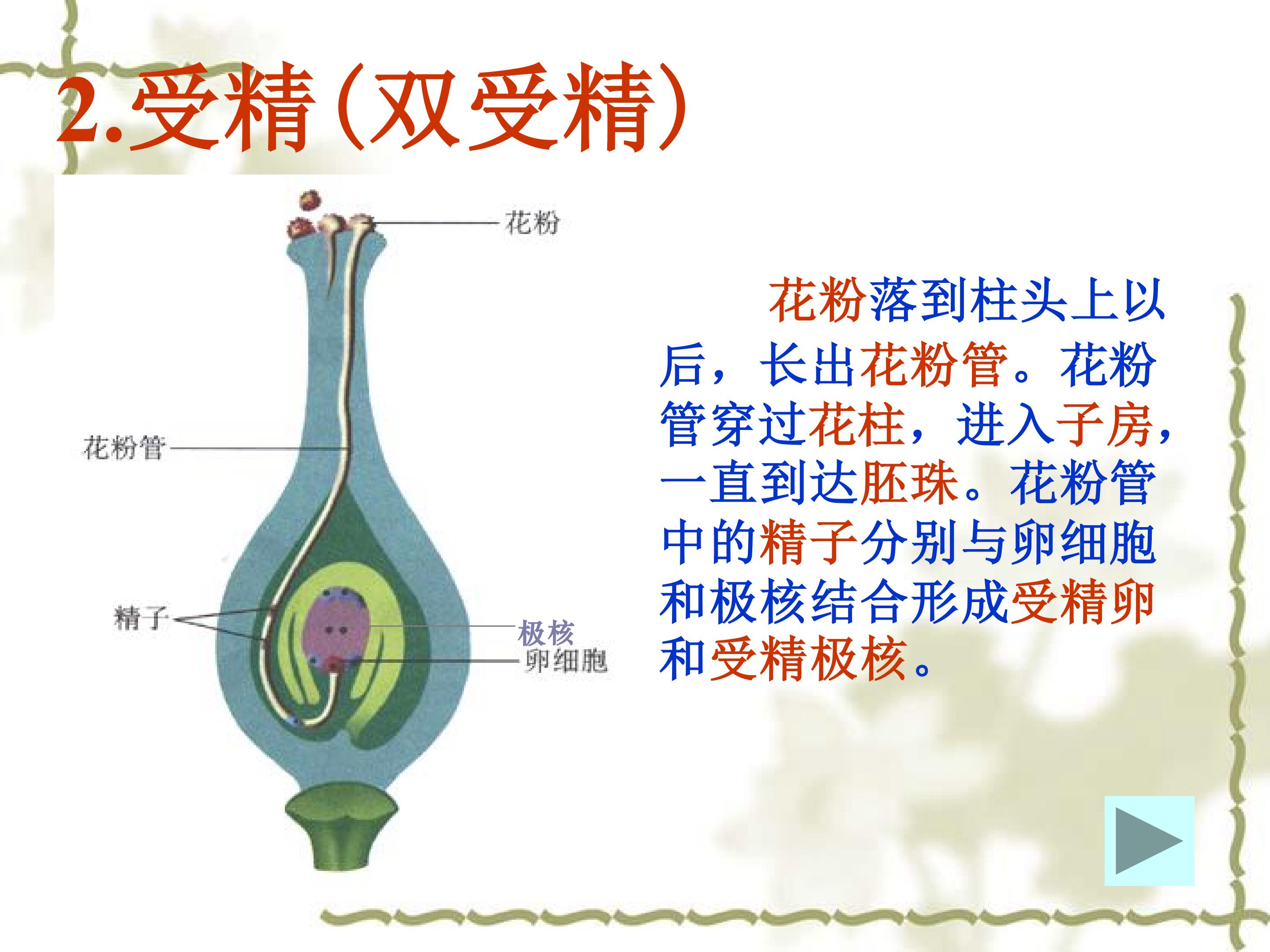 2.受精(双受精)

花粉

花粉管

精子

极核

卵细胞

花粉落到柱头上以后，长出花粉管。花粉管穿过花柱，进入子房，一直到达胚珠。花粉管中的精子分别与卵细胞和极核结合形成受精卵和受精极核。